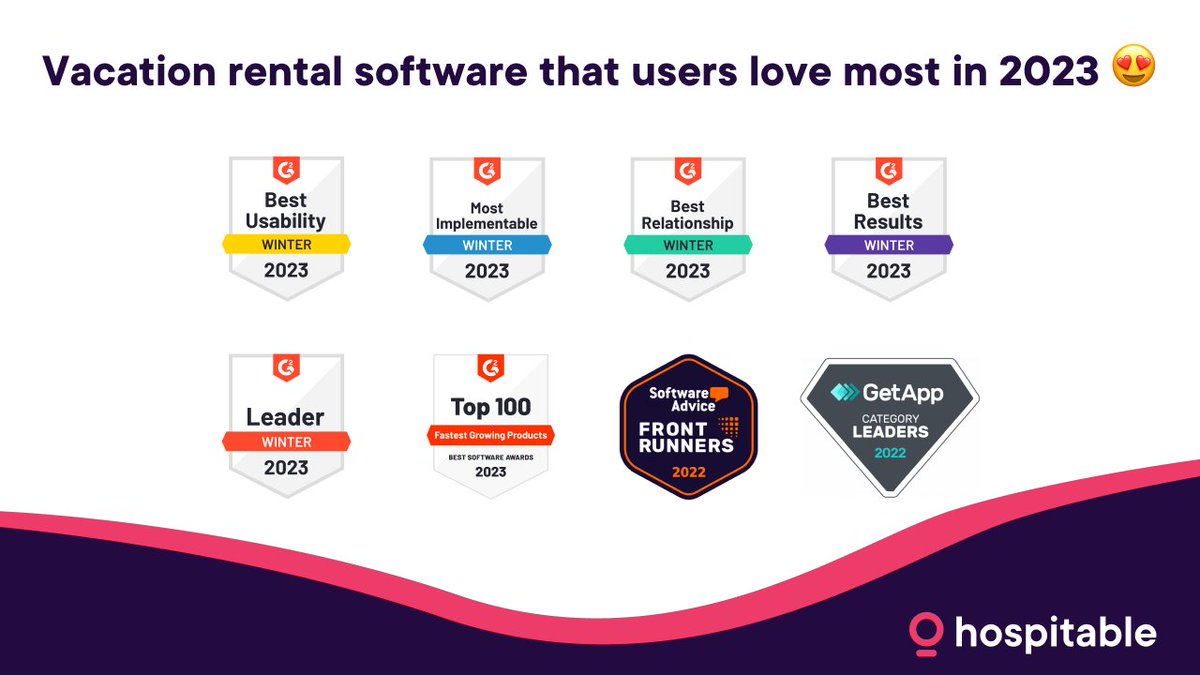 Vacation rental software that users love most in 2023 😍

G2
Best Usability
WINTER
2023

G2
Most Implementable
WINTER
2023

G2
Best Relationship
WINTER
2023

G2
Best Results
WINTER
2023

G2
Leader
WINTER
2023

G2
Top 100
Fastest Growing Products
BEST SOFTWARE AWARDS
2023

Software Advice
FRONT RUNNERS
2022

GetApp
CATEGORY LEADERS
2022

hospitable